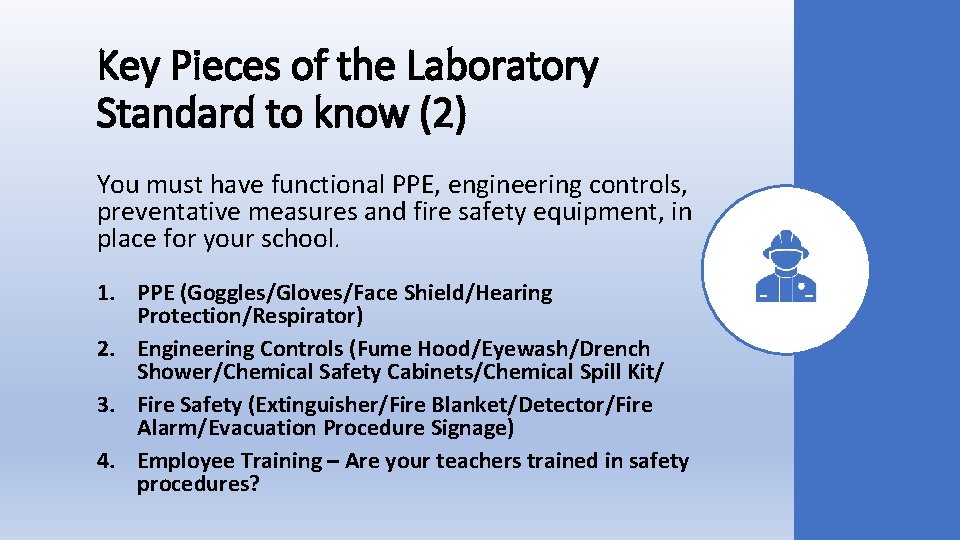 Key Pieces of the Laboratory Standard to know (2)

You must have functional PPE, engineering controls, preventative measures and fire safety equipment, in place for your school.

1. PPE (Goggles/Gloves/Face Shield/Hearing Protection/Respirator)
2. Engineering Controls (Fume Hood/Eyewash/Drench Shower/Chemical Safety Cabinets/Chemical Spill Kit/
3. Fire Safety (Extinguisher/Fire Blanket/Detector/Fire Alarm/Evacuation Procedure Signage)
4. Employee Training – Are your teachers trained in safety procedures?